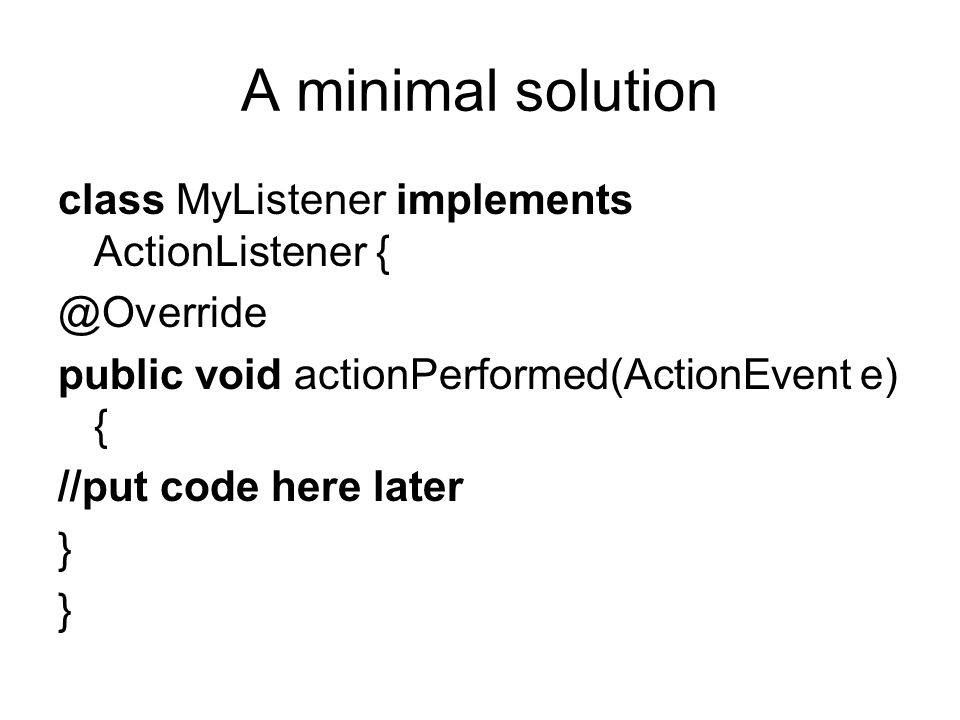 A minimal solution

class MyListener implements ActionListener {

@Override

public void actionPerformed(ActionEvent e) {

//put code here later

}

}